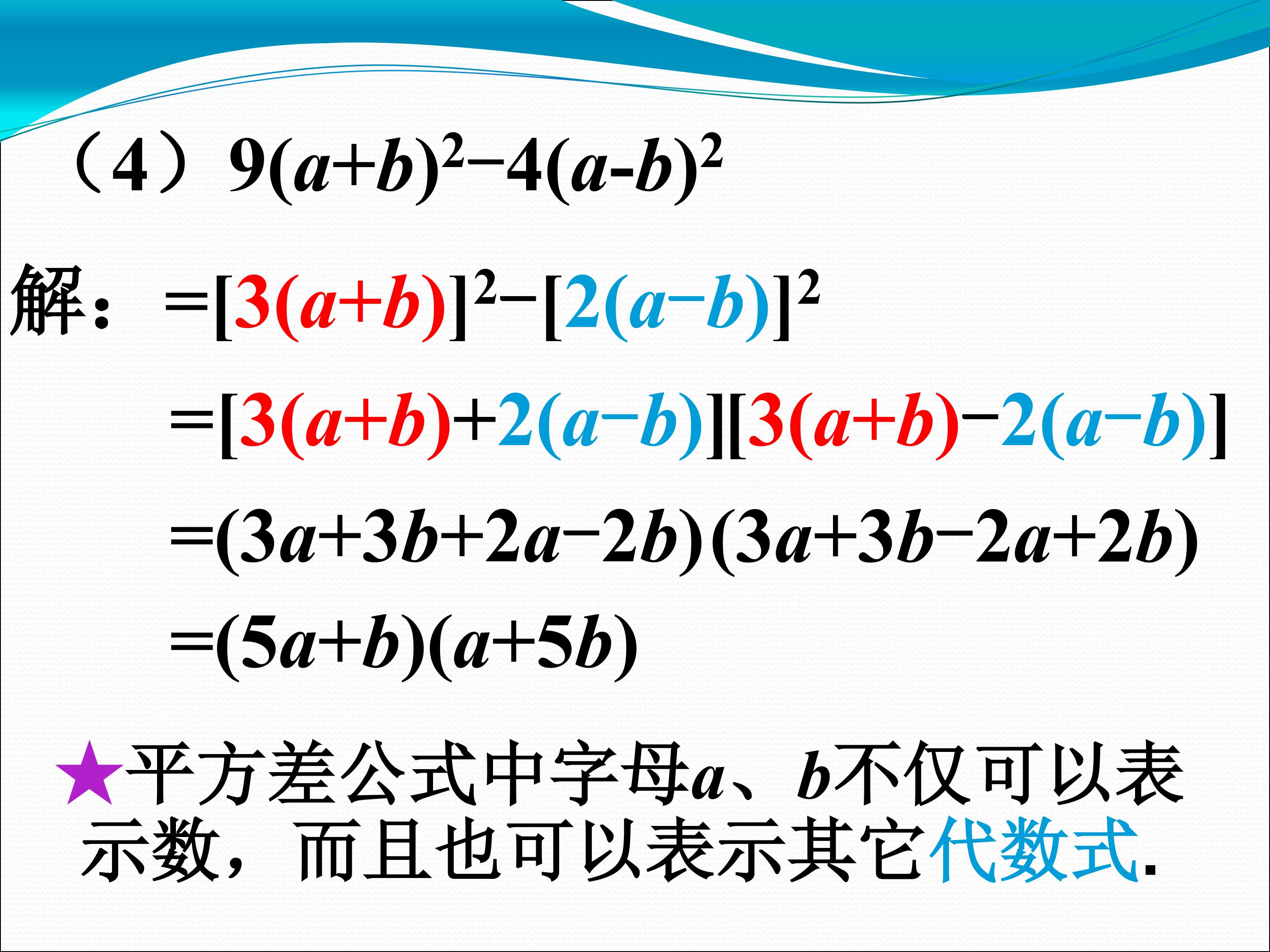 （4）$9(a+b)^2-4(a-b)^2$

解：$=[3(a+b)]^2-[2(a-b)]^2$

$=[3(a+b)+2(a-b)][3(a+b)-2(a-b)]$

$=(3a+3b+2a-2b)(3a+3b-2a+2b)$

$=(5a+b)(a+5b)$

★平方差公式中字母a、b不仅可以表示数，而且也可以表示其它代数式.